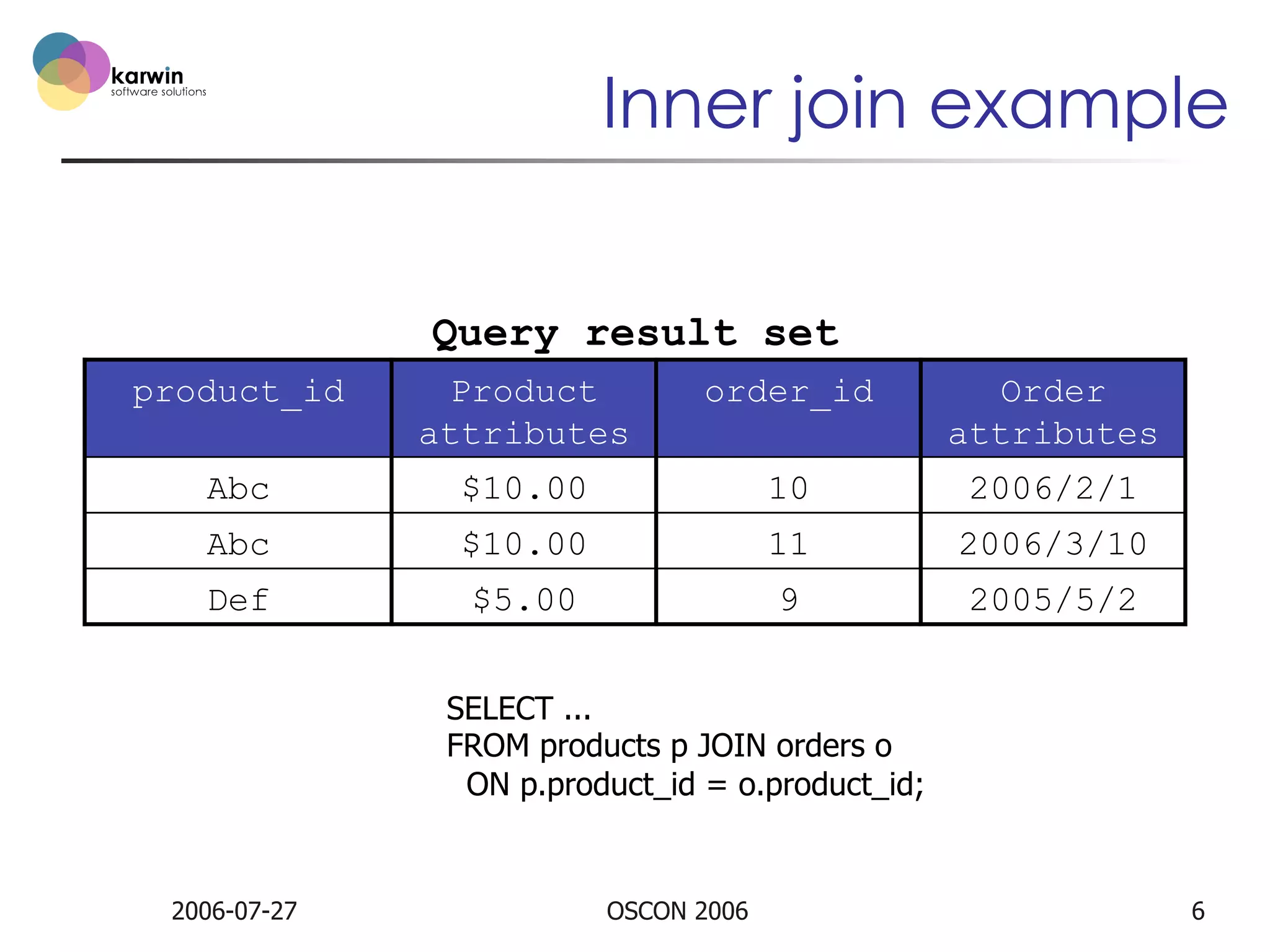 karwin
software solutions

Inner join example

Query result set

| product_id | Product attributes | order_id | Order attributes |
|---|---|---|---|
| Abc | \$10.00 | 10 | 2006/2/1 |
| Abc | \$10.00 | 11 | 2006/3/10 |
| Def | \$5.00 | 9 | 2005/5/2 |

SELECT ...
FROM products p JOIN orders o
ON p.product_id = o.product_id;

2006-07-27 OSCON 2006 6